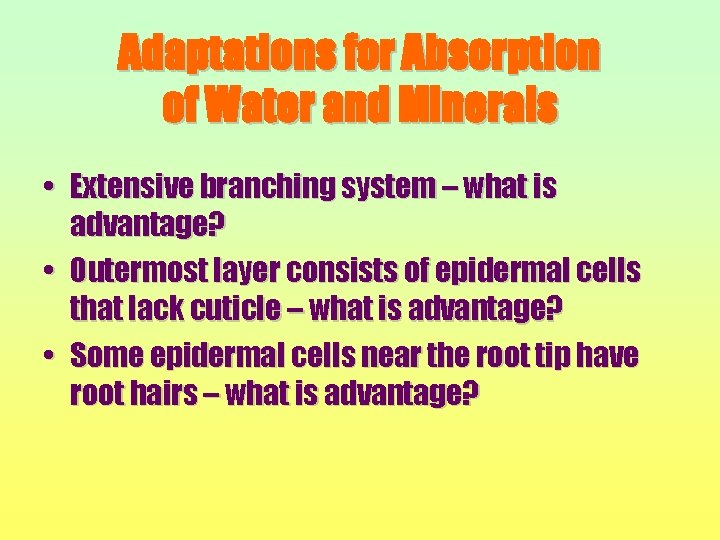 Adaptations for Absorption of Water and Minerals

• Extensive branching system – what is advantage?
• Outermost layer consists of epidermal cells that lack cuticle – what is advantage?
• Some epidermal cells near the root tip have root hairs – what is advantage?